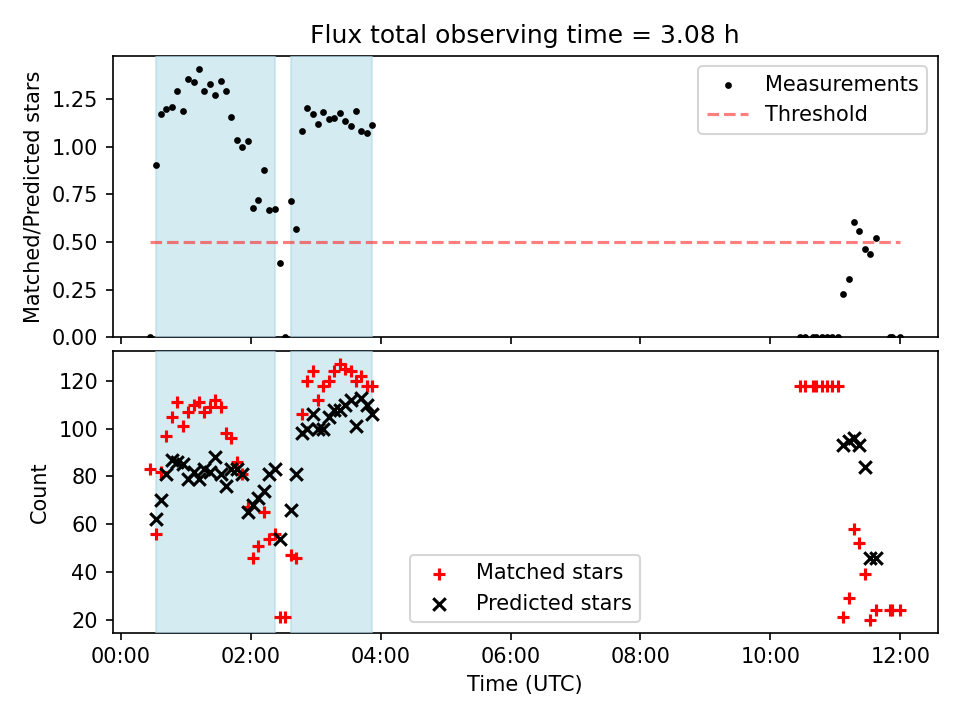 Flux total observing time = 3.08 h

Matched/Predicted stars

1.25
1.00
0.75
0.50
0.25
0.00

Measurements
Threshold

Count

120
100
80
60
40
20

Matched stars
Predicted stars

00:00 02:00 04:00 06:00 08:00 10:00 12:00

Time (UTC)